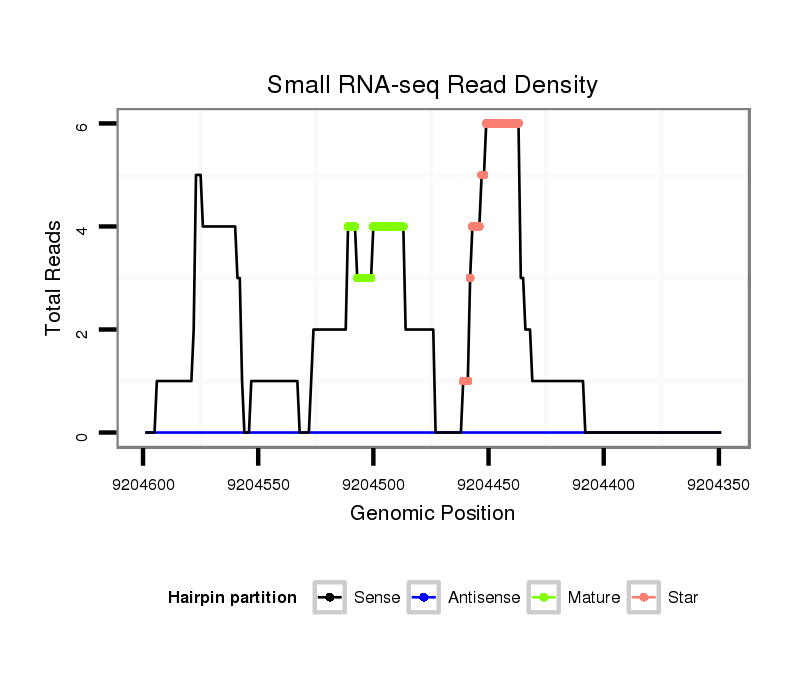 Small RNA-seq Read Density

Total Reads

6
4
2
0

9204600 9204550 9204500 9204450 9204400 9204350

Genomic Position

Hairpin partition Sense Antisense Mature Star